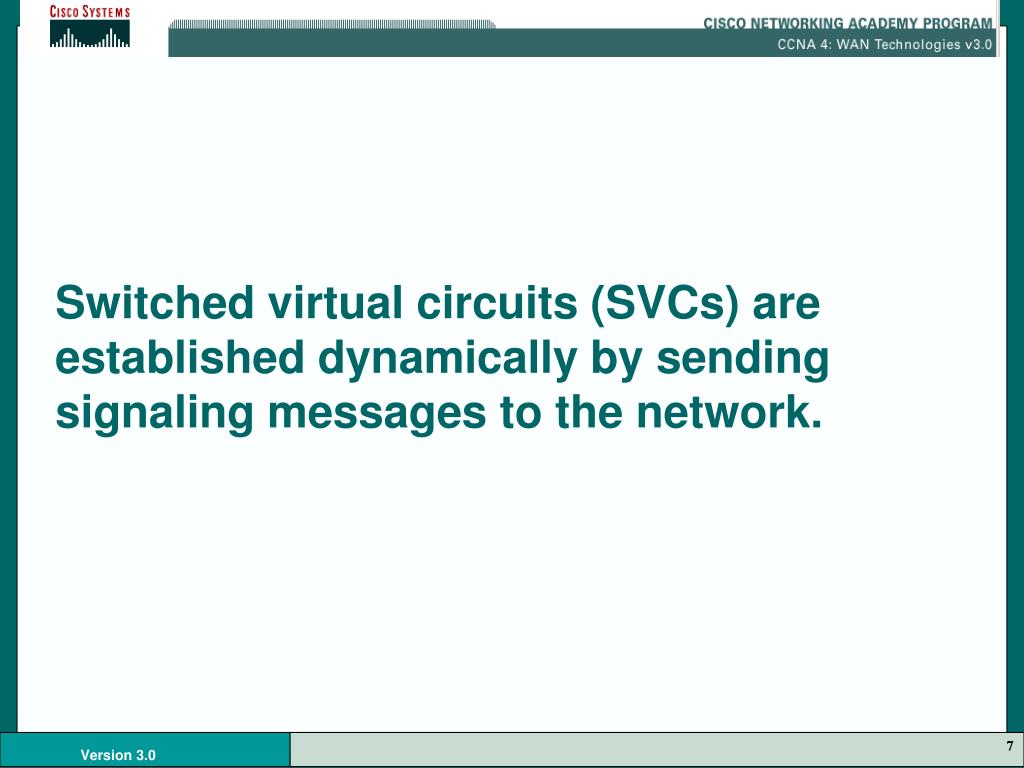 CISCO SYSTEMS

CISCO NETWORKING ACADEMY PROGRAM
CCNA 4: WAN Technologies v3.0

Switched virtual circuits (SVCs) are established dynamically by sending signaling messages to the network.

Version 3.0

7